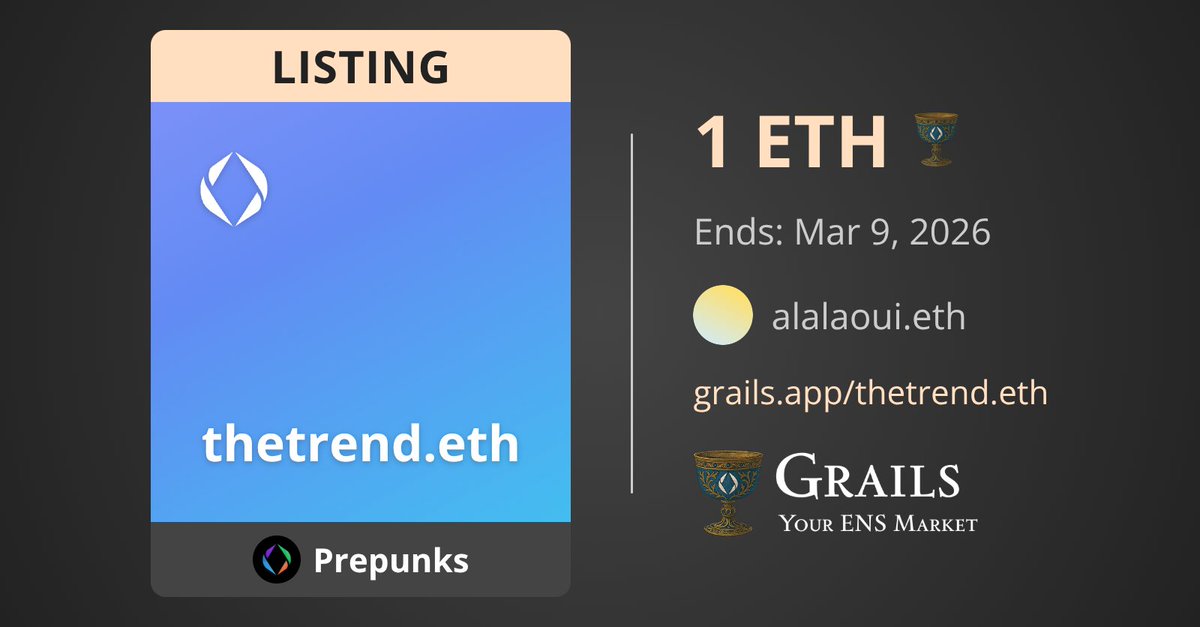 LISTING

thetrend.eth

Prepunks

1 ETH

Ends: Mar 9, 2026

alalaoui.eth

grails.app/thetrend.eth

GRAILS
YOUR ENS MARKET